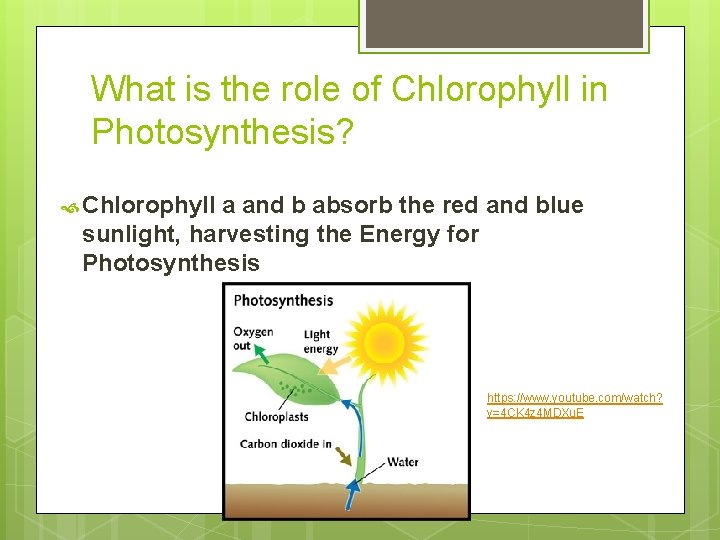 What is the role of Chlorophyll in Photosynthesis?

Chlorophyll a and b absorb the red and blue sunlight, harvesting the Energy for Photosynthesis

Photosynthesis

Oxygen out

Light energy

Chloroplasts

Carbon dioxide in

Water

https://www.youtube.com/watch?v=4CK4z4MDXuE